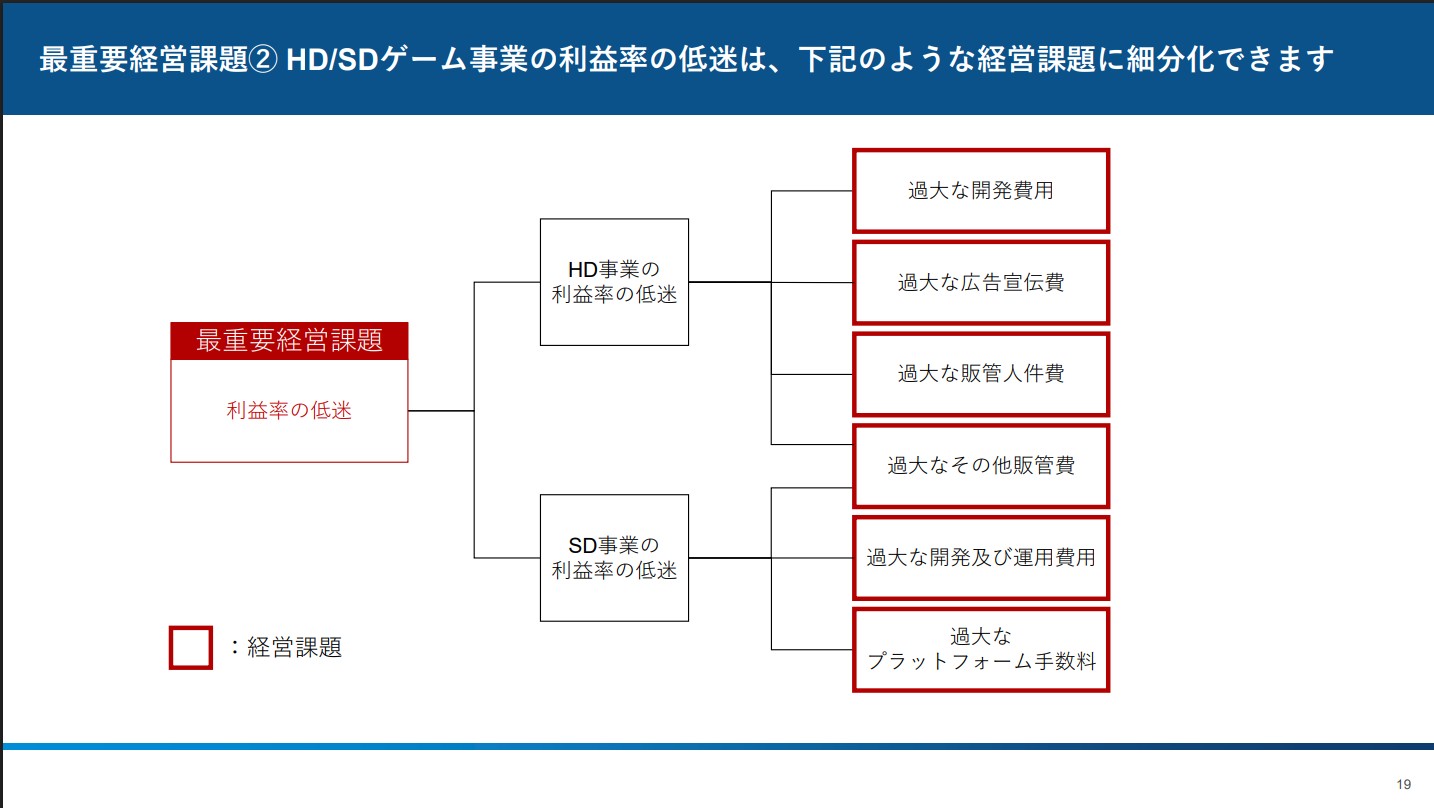 最重要経営課題② HD/SDゲーム事業の利益率の低迷は、下記のような経営課題に細分化できます

最重要経営課題

利益率の低迷

HD事業の利益率の低迷

SD事業の利益率の低迷

過大な開発費用

過大な広告宣伝費

過大な販管人件費

過大なその他販管費

過大な開発及び運用費用

過大な
プラットフォーム手数料

：経営課題

19